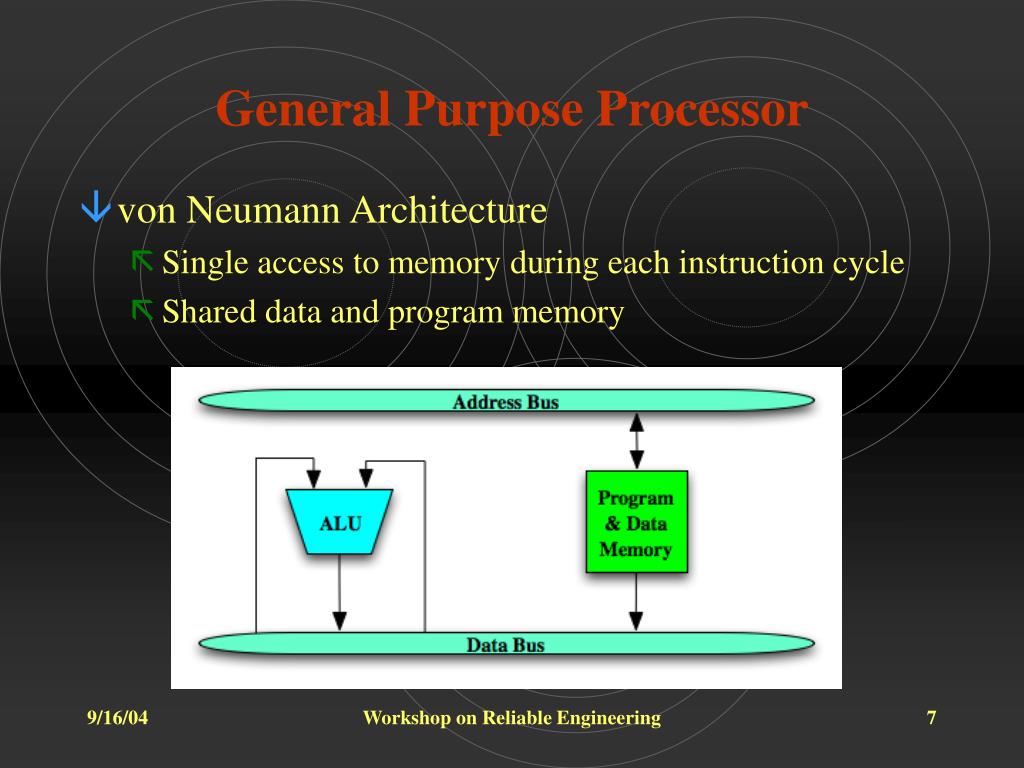 General Purpose Processor

von Neumann Architecture

Single access to memory during each instruction cycle

Shared data and program memory

Address Bus

ALU

Program & Data Memory

Data Bus

9/16/04

Workshop on Reliable Engineering

7